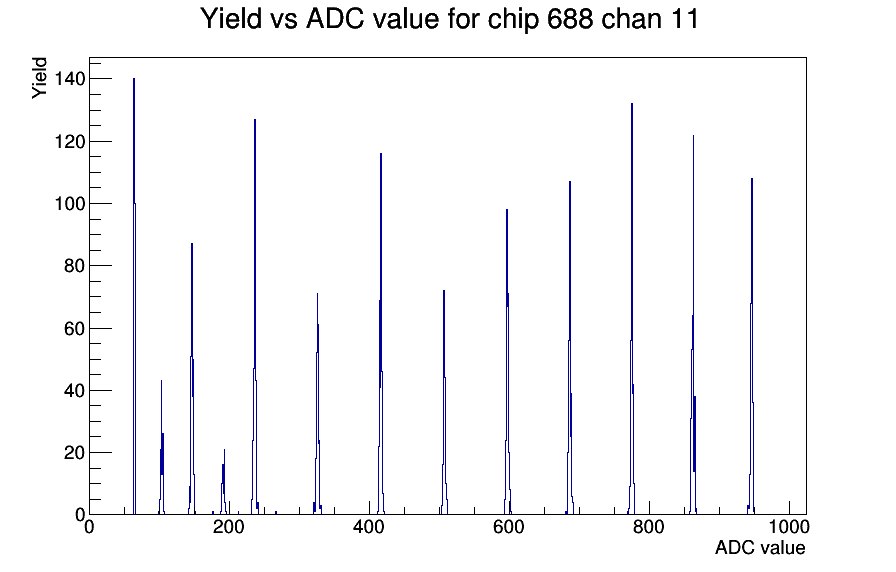 Yield vs ADC value for chip 688 chan 11

Yield

140
120
100
80
60
40
20
0

0
200
400
600
800
1000

ADC value